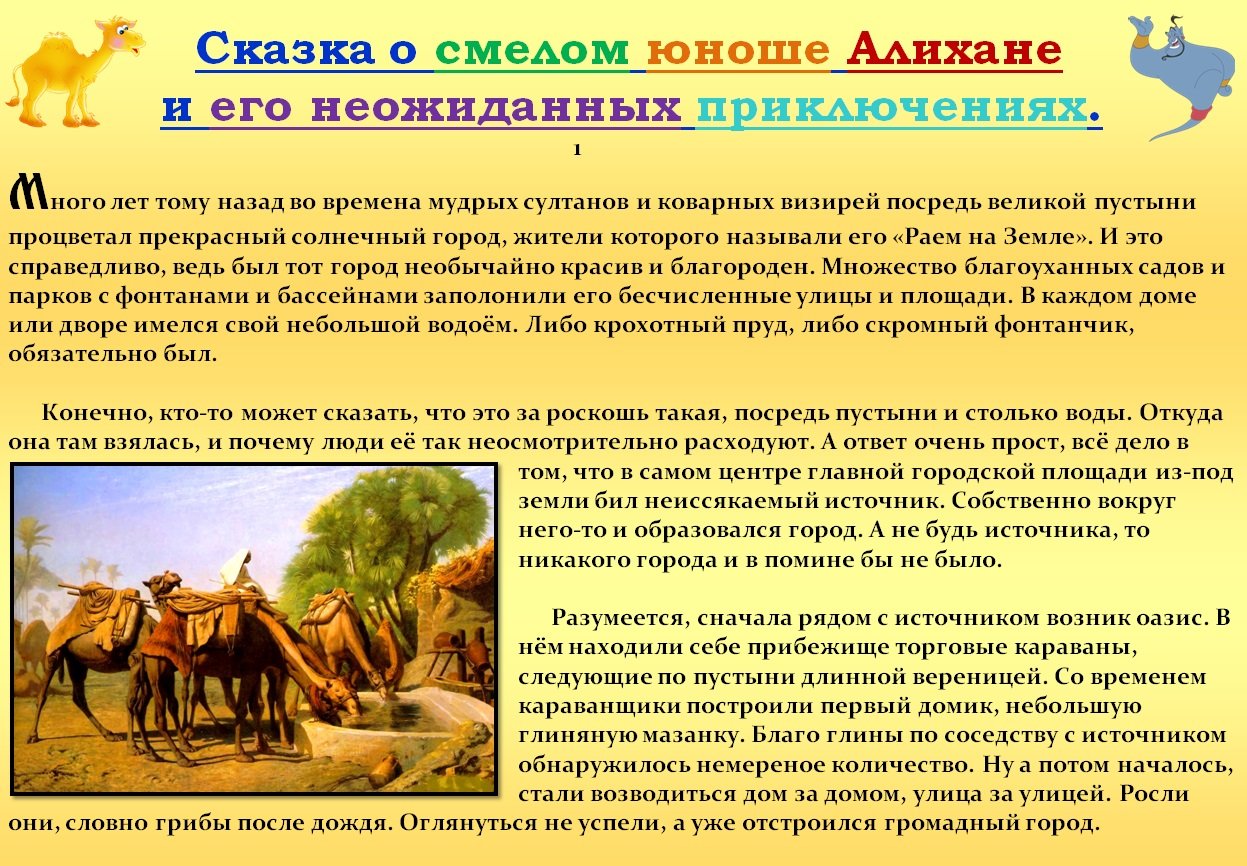 Сказка о смелом юноше Алихане
и его неожиданных приключениях.

1

Много лет тому назад во времена мудрых султанов и коварных визирей посредь великой пустыни процветал прекрасный солнечный город, жители которого называли его «Раем на Земле». И это справедливо, ведь был тот город необычайно красив и благороден. Множество благоуханных садов и парков с фонтанами и бассейнами заполонили его бесчисленные улицы и площади. В каждом доме или дворе имелся свой небольшой водоём. Либо крохотный пруд, либо скромный фонтанчик, обязательно был.

Конечно, кто-то может сказать, что это за роскошь такая, посредь пустыни и столько воды. Откуда она там взялась, и почему люди её так неосмотрительно расходуют. А ответ очень прост, всё дело в том, что в самом центре главной городской площади из-под земли бил неиссякаемый источник. Собственно вокруг него-то и образовался город. А не будь источника, то никакого города и в помине бы не было.

Разумеется, сначала рядом с источником возник оазис. В нём находили себе прибежище торговые караваны, следующие по пустыни длинной вереницей. Со временем караванщики построили первый домик, небольшую глиняную мазанку. Благо глины по соседству с источником обнаружилось немереное количество. Ну а потом началось, стали возводиться дом за домом, улица за улицей. Росли они, словно грибы после дождя. Оглянуться не успели, а уже отстроился громадный город.